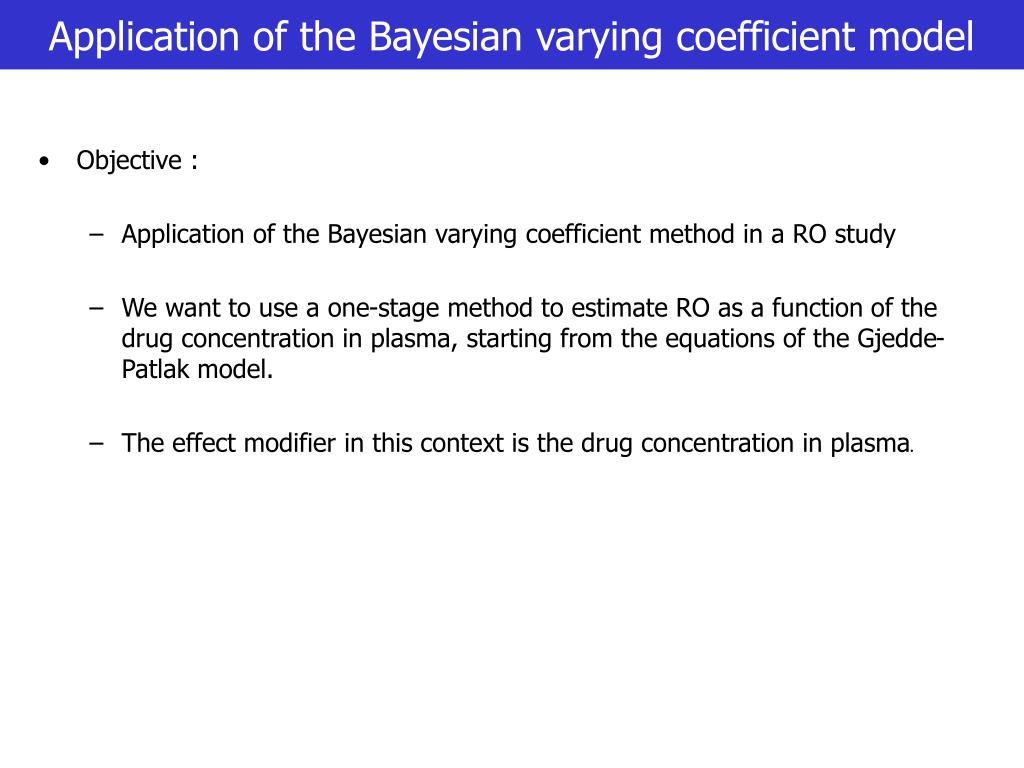 Application of the Bayesian varying coefficient model

• Objective :

– Application of the Bayesian varying coefficient method in a RO study

– We want to use a one-stage method to estimate RO as a function of the drug concentration in plasma, starting from the equations of the Gjedde-Patlak model.

– The effect modifier in this context is the drug concentration in plasma.